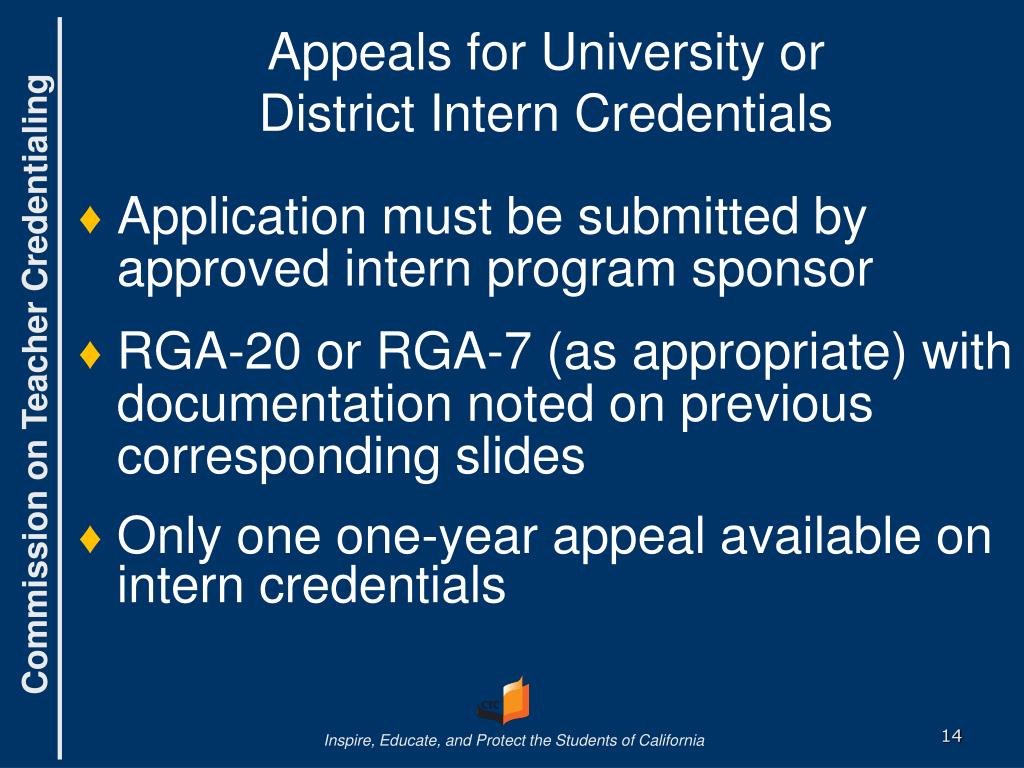 Commission on Teacher Credentialing

Appeals for University or District Intern Credentials

♦ Application must be submitted by approved intern program sponsor

♦ RGA-20 or RGA-7 (as appropriate) with documentation noted on previous corresponding slides

♦ Only one one-year appeal available on intern credentials

CTC

Inspire, Educate, and Protect the Students of California

14